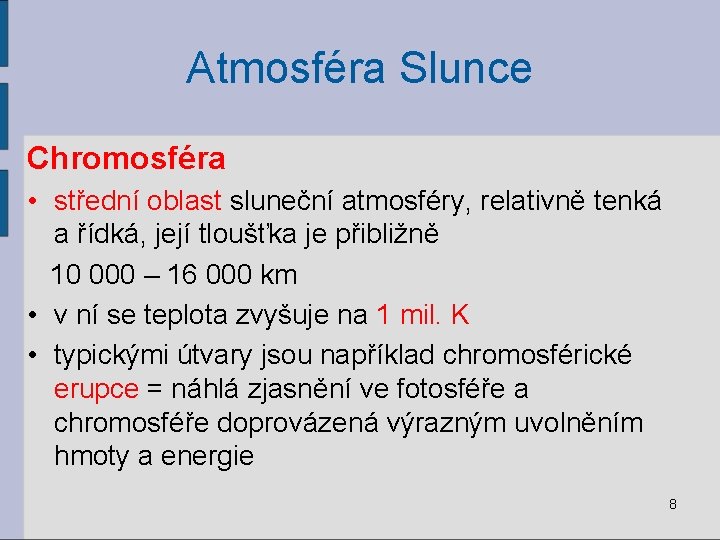 Atmosféra Slunce

Chromosféra

• střední oblast sluneční atmosféry, relativně tenká a řídká, její tloušťka je přibližně
10 000 – 16 000 km

• v ní se teplota zvyšuje na 1 mil. K

• typickými útvary jsou například chromosférické erupce = náhlá zjasnění ve fotosféře a chromosféře doprovázená výrazným uvolněním hmoty a energie

8